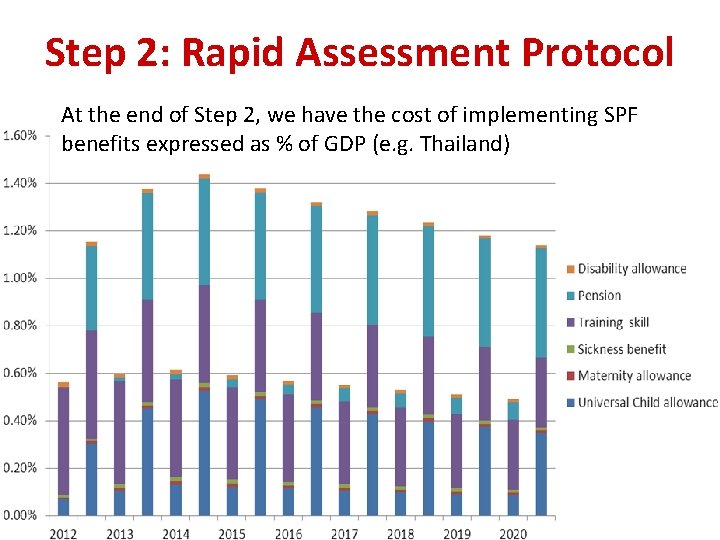 Step 2: Rapid Assessment Protocol

At the end of Step 2, we have the cost of implementing SPF benefits expressed as % of GDP (e.g. Thailand)

1.60%
1.40%
1.20%
1.00%
0.80%
0.60%
0.40%
0.20%
0.00%

2012 2013 2014 2015 2016 2017 2018 2019 2020

Disability allowance
Pension
Training skill
Sickness benefit
Maternity allowance
Universal Child allowance